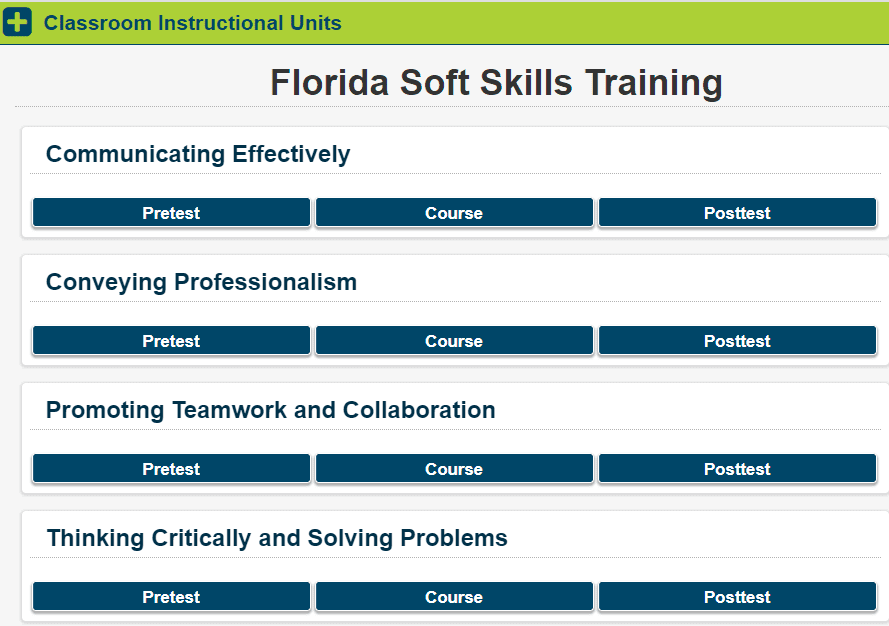 Classroom Instructional Units

Florida Soft Skills Training

Communicating Effectively

Pretest Course Posttest

Conveying Professionalism

Pretest Course Posttest

Promoting Teamwork and Collaboration

Pretest Course Posttest

Thinking Critically and Solving Problems

Pretest Course Posttest